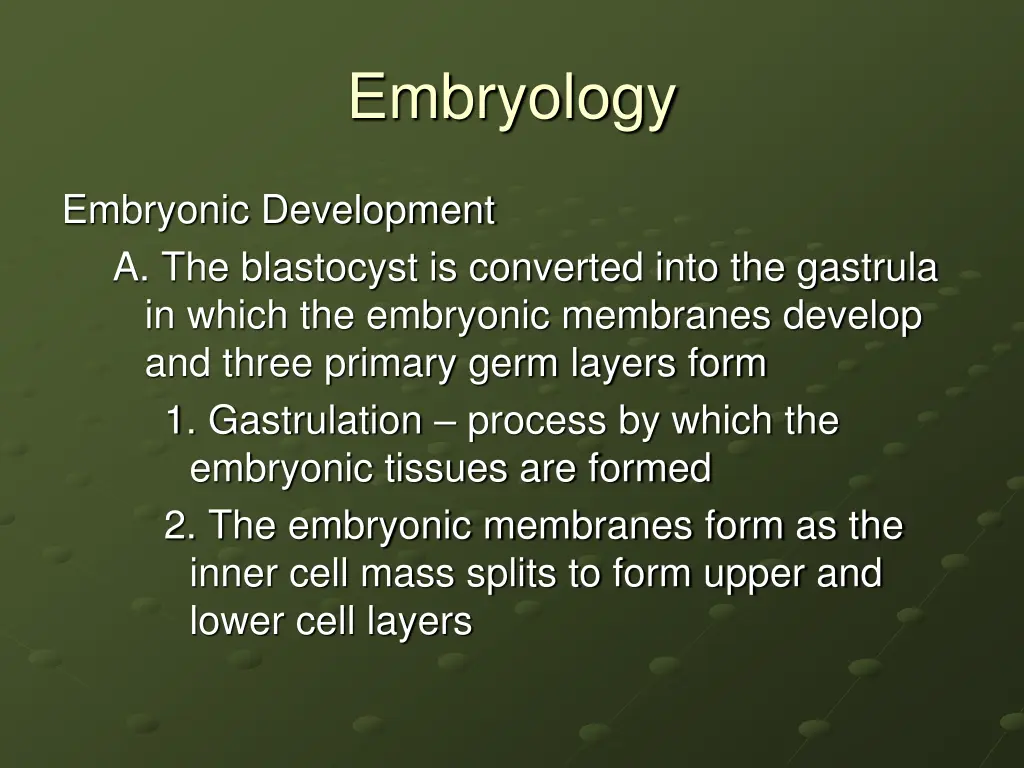 Embryology

Embryonic Development

A. The blastocyst is converted into the gastrula in which the embryonic membranes develop and three primary germ layers form

1. Gastrulation – process by which the embryonic tissues are formed

2. The embryonic membranes form as the inner cell mass splits to form upper and lower cell layers